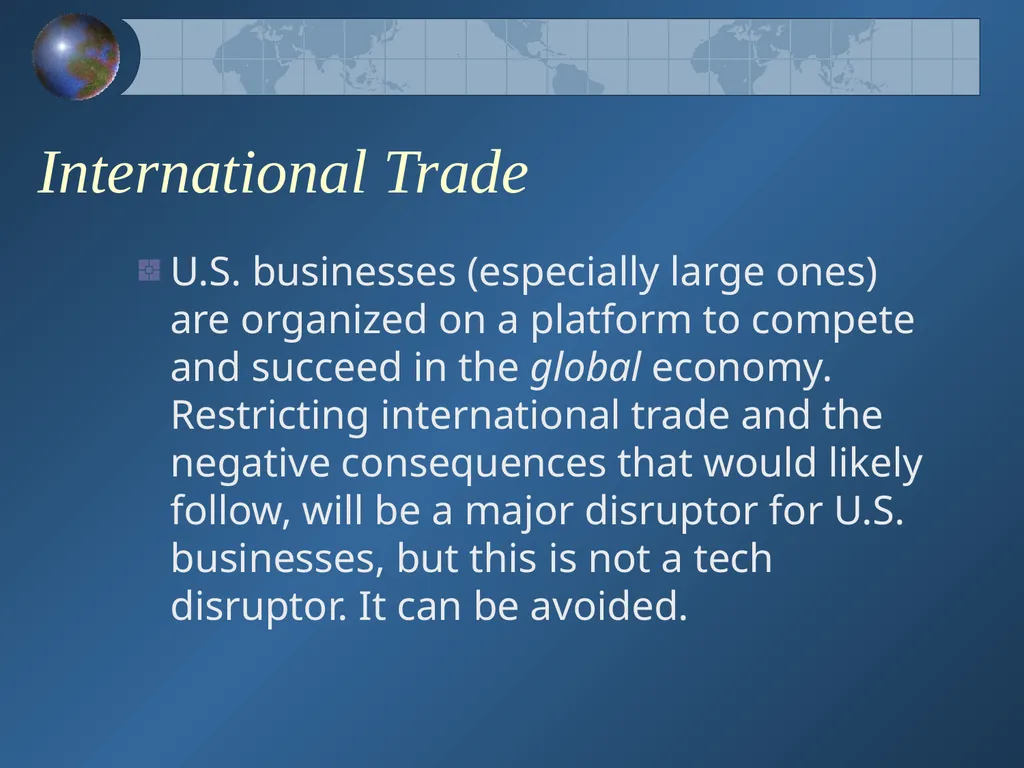 International Trade

U.S. businesses (especially large ones) are organized on a platform to compete and succeed in the global economy. Restricting international trade and the negative consequences that would likely follow, will be a major disruptor for U.S. businesses, but this is not a tech disruptor. It can be avoided.